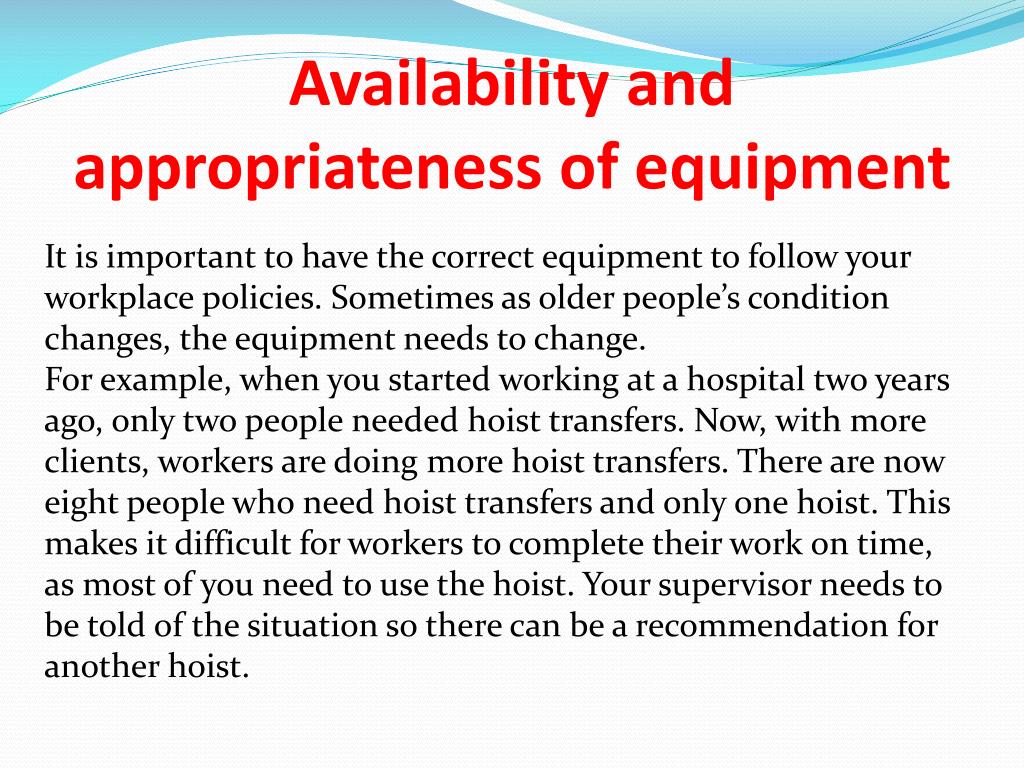 Availability and appropriateness of equipment

It is important to have the correct equipment to follow your workplace policies. Sometimes as older people's condition changes, the equipment needs to change.
For example, when you started working at a hospital two years ago, only two people needed hoist transfers. Now, with more clients, workers are doing more hoist transfers. There are now eight people who need hoist transfers and only one hoist. This makes it difficult for workers to complete their work on time, as most of you need to use the hoist. Your supervisor needs to be told of the situation so there can be a recommendation for another hoist.